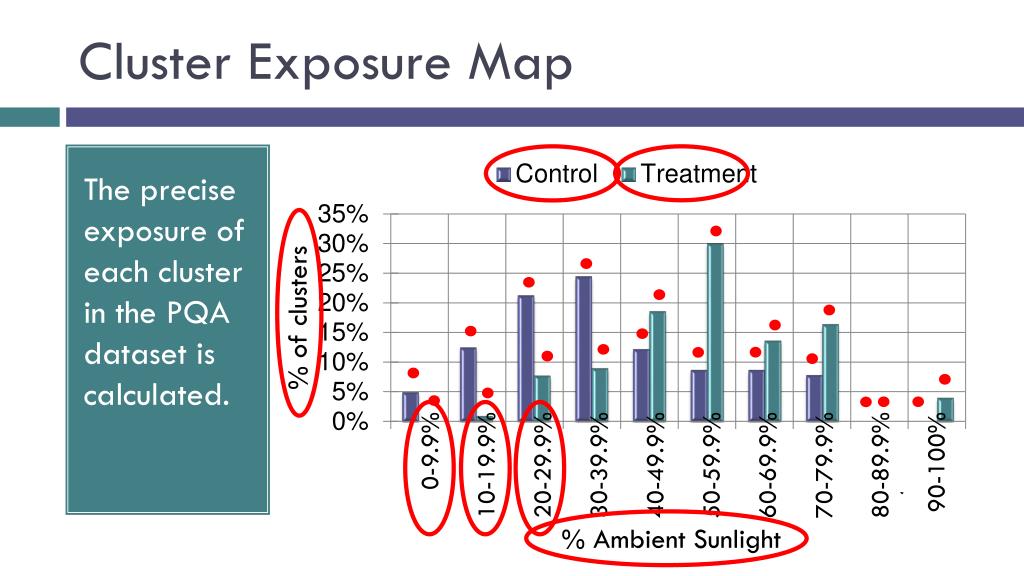 Cluster Exposure Map

The precise exposure of each cluster in the PQA dataset is calculated.

Control Treatment

% of clusters

35%
30%
25%
20%
15%
10%
5%
0%

0-9.9%
10-19.9%
20-29.9%
30-39.9%
40-49.9%
50-59.9%
60-69.9%
70-79.9%
80-89.9%
90-100%

% Ambient Sunlight